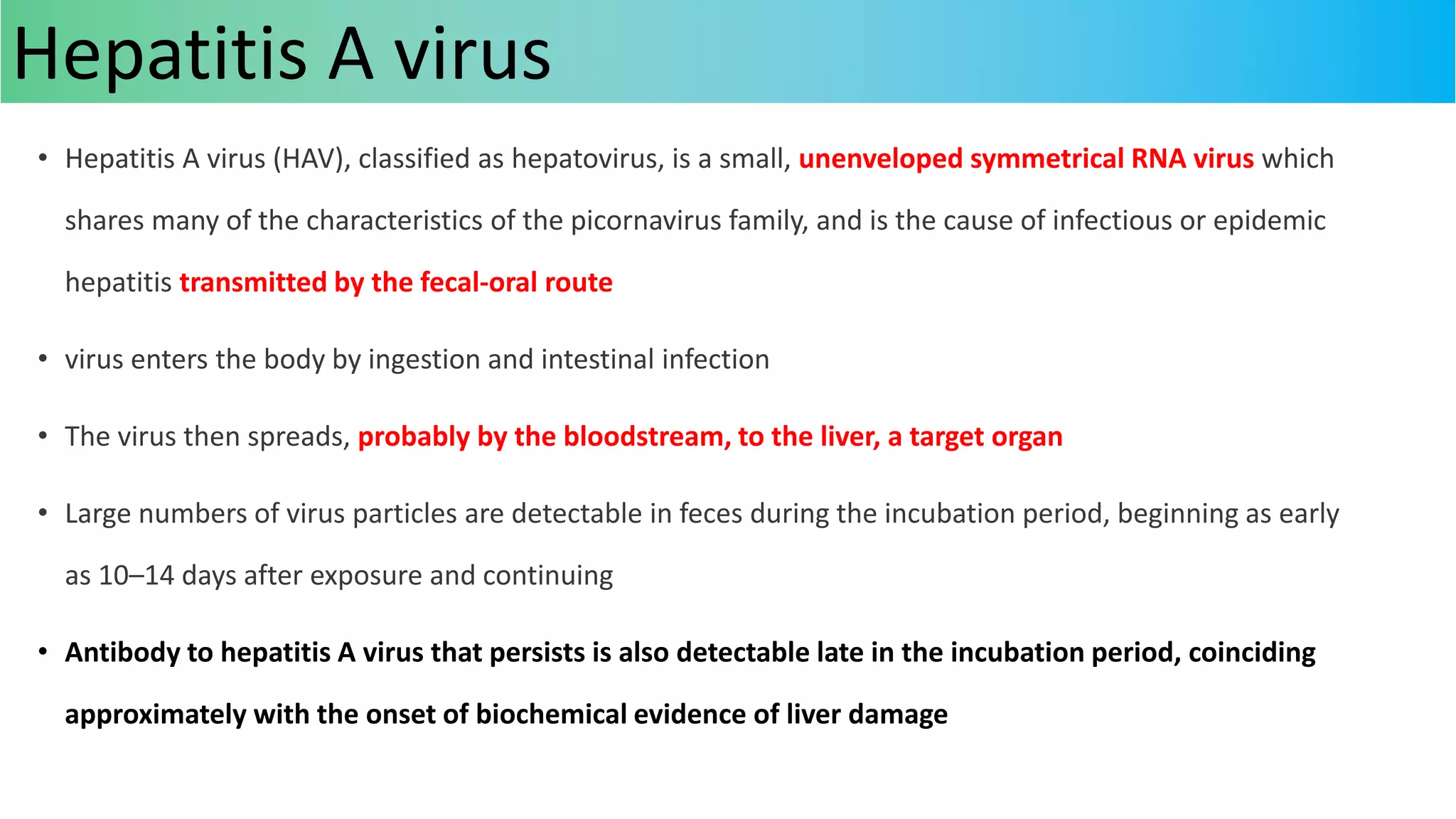 Hepatitis A virus

• Hepatitis A virus (HAV), classified as hepatovirus, is a small, unenveloped symmetrical RNA virus which shares many of the characteristics of the picornavirus family, and is the cause of infectious or epidemic hepatitis transmitted by the fecal-oral route

• virus enters the body by ingestion and intestinal infection

• The virus then spreads, probably by the bloodstream, to the liver, a target organ

• Large numbers of virus particles are detectable in feces during the incubation period, beginning as early as 10–14 days after exposure and continuing

• Antibody to hepatitis A virus that persists is also detectable late in the incubation period, coinciding approximately with the onset of biochemical evidence of liver damage